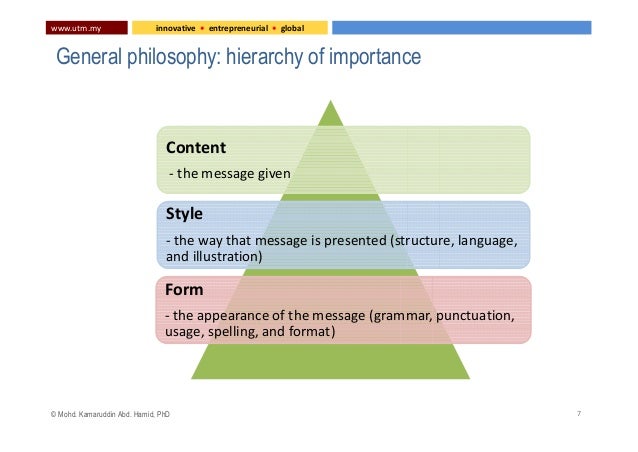 www.utm.my innovative • entrepreneurial • global

General philosophy: hierarchy of importance

Content

- the message given

Style

- the way that message is presented (structure, language, and illustration)

Form

- the appearance of the message (grammar, punctuation, usage, spelling, and format)

© Mohd. Kamaruddin Abd. Hamid, PhD

7